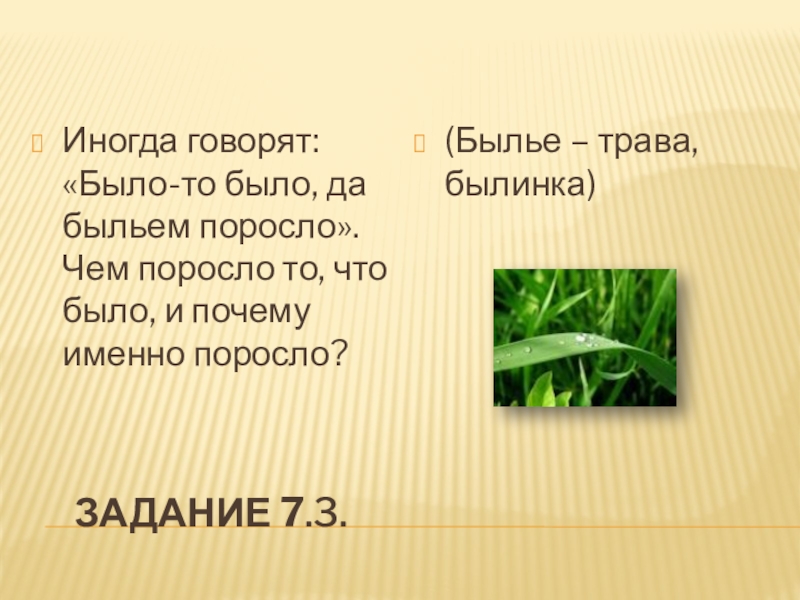 Иногда говорят: «Было-то было, да быльем поросло». Чем поросло то, что было, и почему именно поросло?

(Былье – трава, былинка)

ЗАДАНИЕ 7.3.